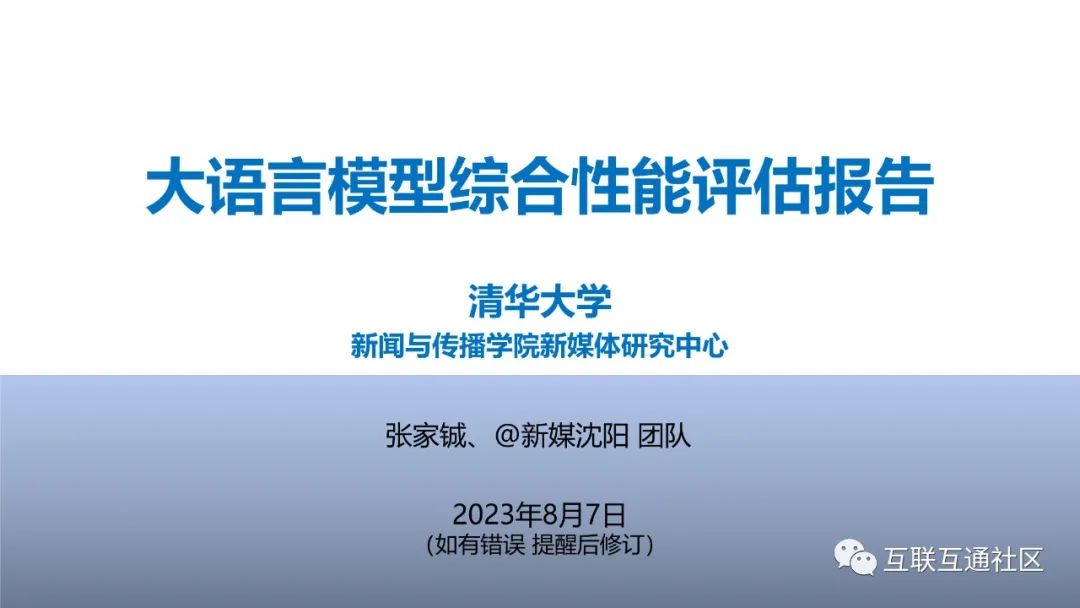 大语言模型综合性能评估报告

清华大学

新闻与传播学院新媒体研究中心

张家铖、@新媒沈阳 团队

2023年8月7日
(如有错误 提醒后修订)

互联互通社区